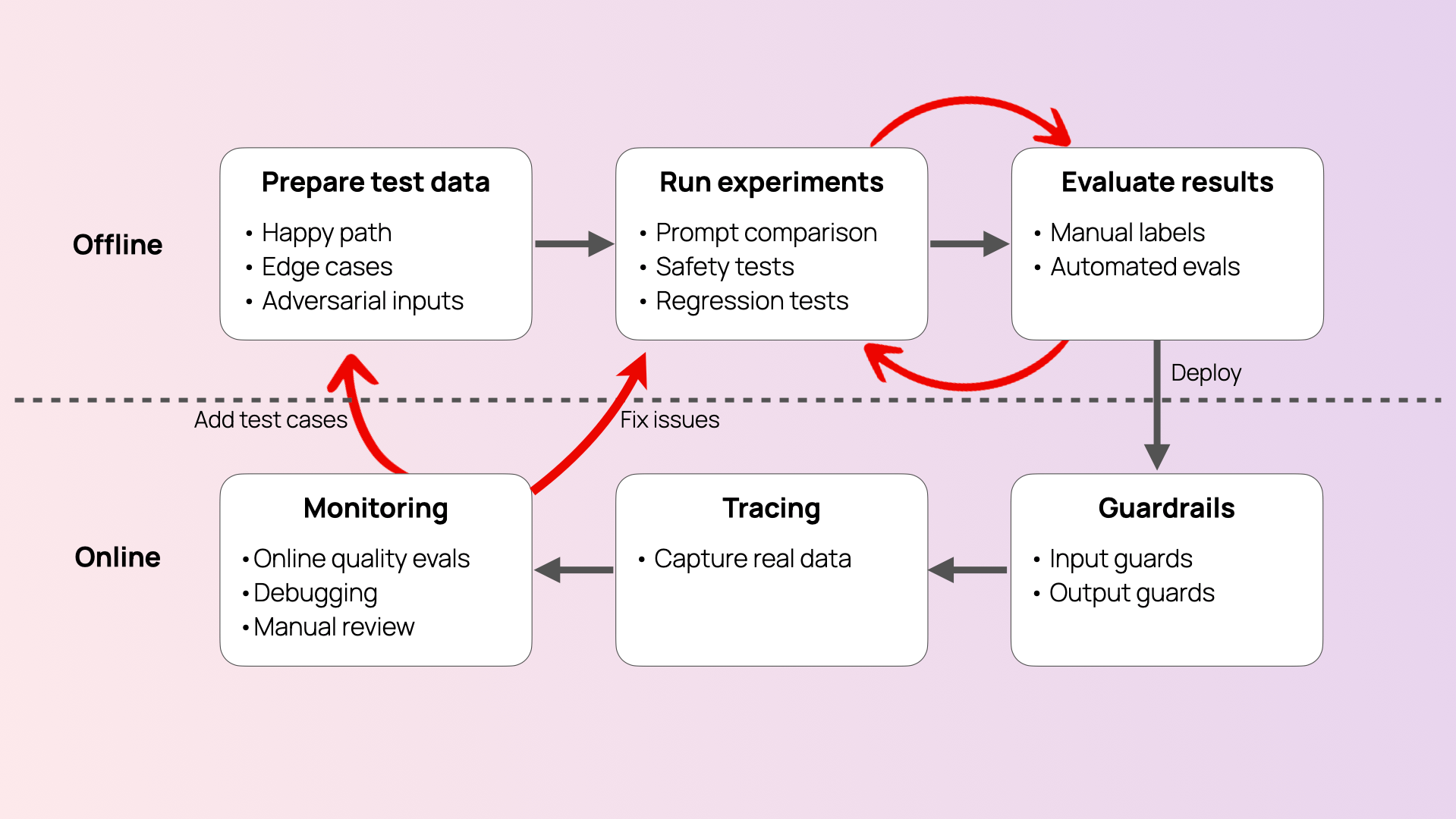 Offline

Prepare test data
• Happy path
• Edge cases
• Adversarial inputs

Run experiments
• Prompt comparison
• Safety tests
• Regression tests

Evaluate results
• Manual labels
• Automated evals

Deploy

Add test cases

Fix issues

Online

Monitoring
• Online quality evals
• Debugging
• Manual review

Tracing
• Capture real data

Guardrails
• Input guards
• Output guards